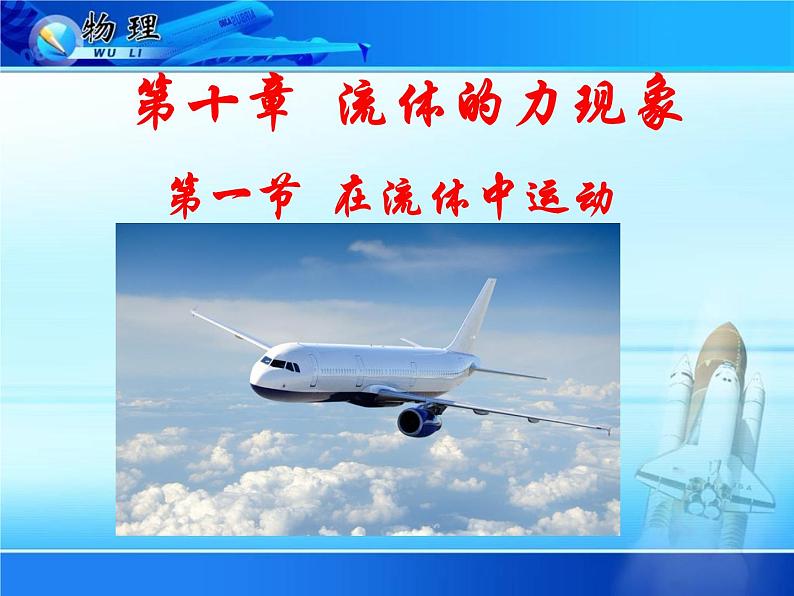 物理
WU LI

第十章 流体的力现象

第一节 在流体中运动